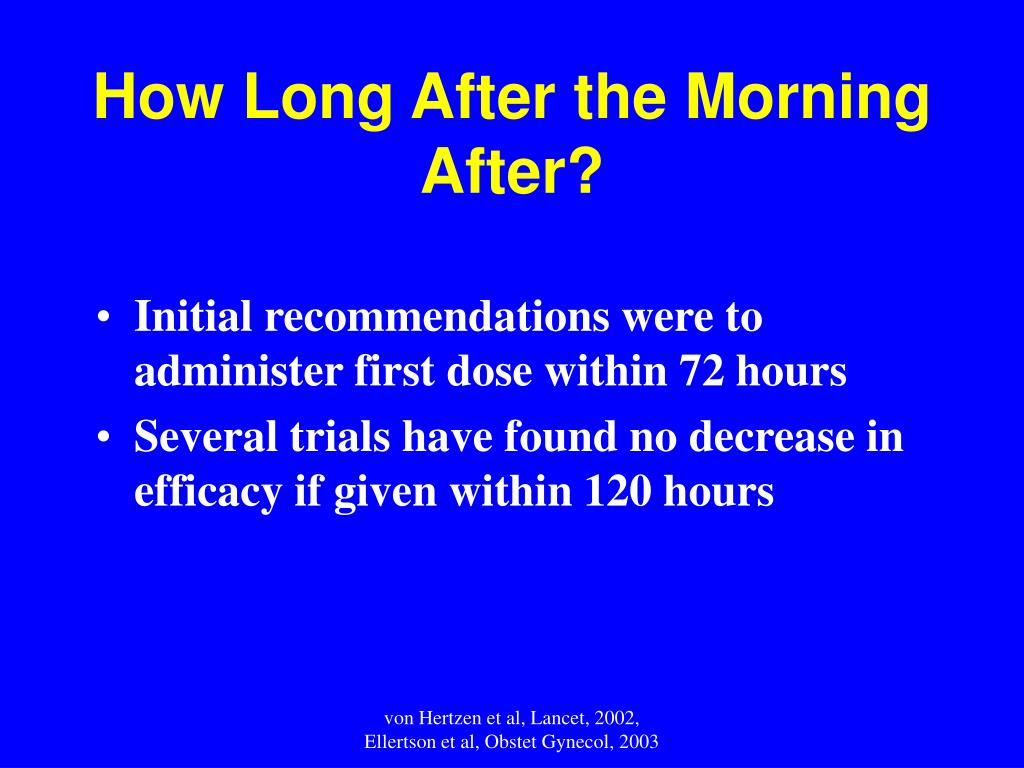 How Long After the Morning After?

• Initial recommendations were to administer first dose within 72 hours
• Several trials have found no decrease in efficacy if given within 120 hours

von Hertzen et al, Lancet, 2002,
Ellertson et al, Obstet Gynecol, 2003